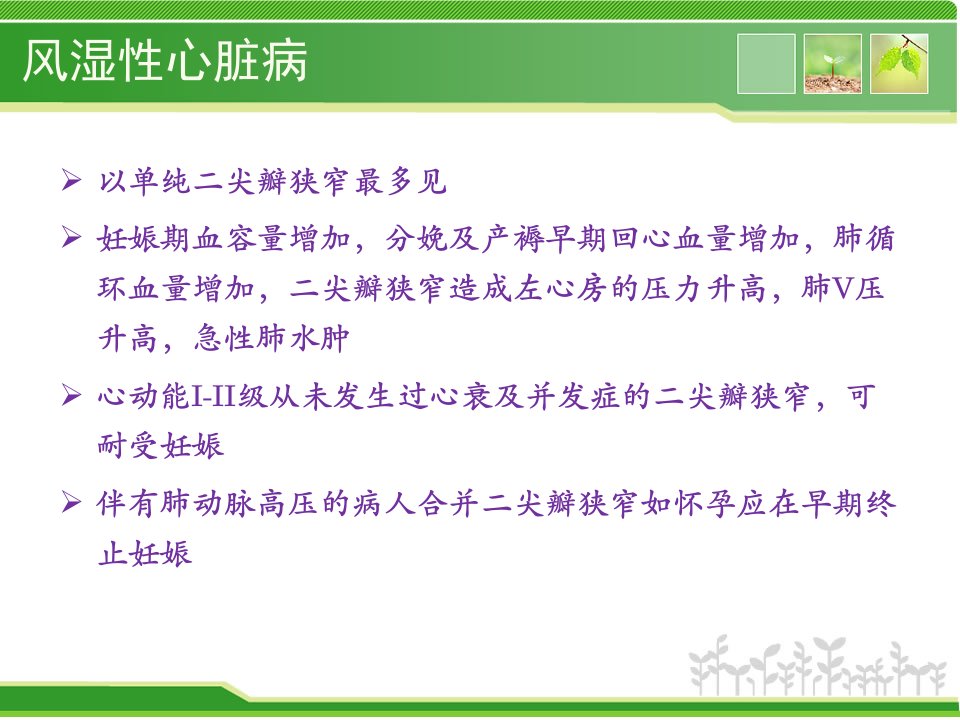 风湿性心脏病

➢ 以单纯二尖瓣狭窄最多见

➢ 妊娠期血容量增加，分娩及产褥早期回心血量增加，肺循环血量增加，二尖瓣狭窄造成左心房的压力升高，肺V压升高，急性肺水肿

➢ 心动能I-II级从未发生过心衰及并发症的二尖瓣狭窄，可耐受妊娠

➢ 伴有肺动脉高压的病人合并二尖瓣狭窄如怀孕应在早期终止妊娠